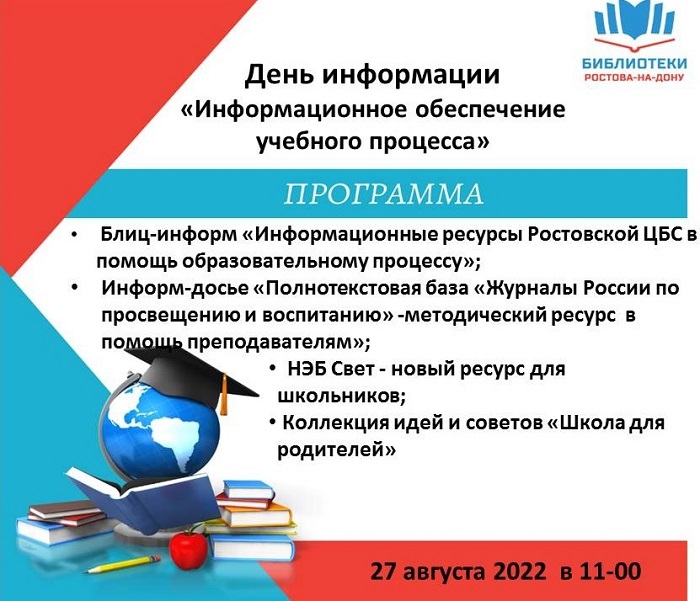 БИБЛИОТЕКИ
РОСТОВА-НА-ДОНУ

День информации
«Информационное обеспечение учебного процесса»

ПРОГРАММА

• Блиц-информ «Информационные ресурсы Ростовской ЦБС в помощь образовательному процессу»;
• Информ-досье «Полнотекстовая база «Журналы России по просвещению и воспитанию» -методический ресурс в помощь преподавателям»;
• НЭБ Свет - новый ресурс для школьников;
• Коллекция идей и советов «Школа для родителей»

27 августа 2022 в 11-00